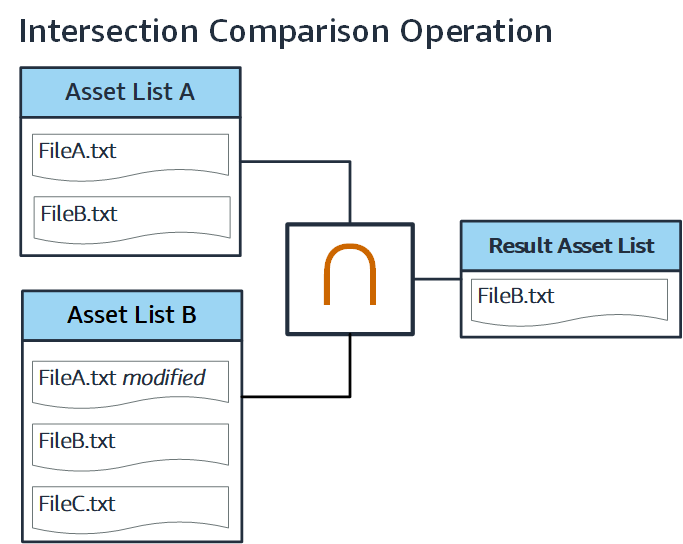 Intersection Comparison Operation

Asset List A

FileA.txt

FileB.txt

Asset List B

FileA.txt modified

FileB.txt

FileC.txt

$\cap$

Result Asset List

FileB.txt